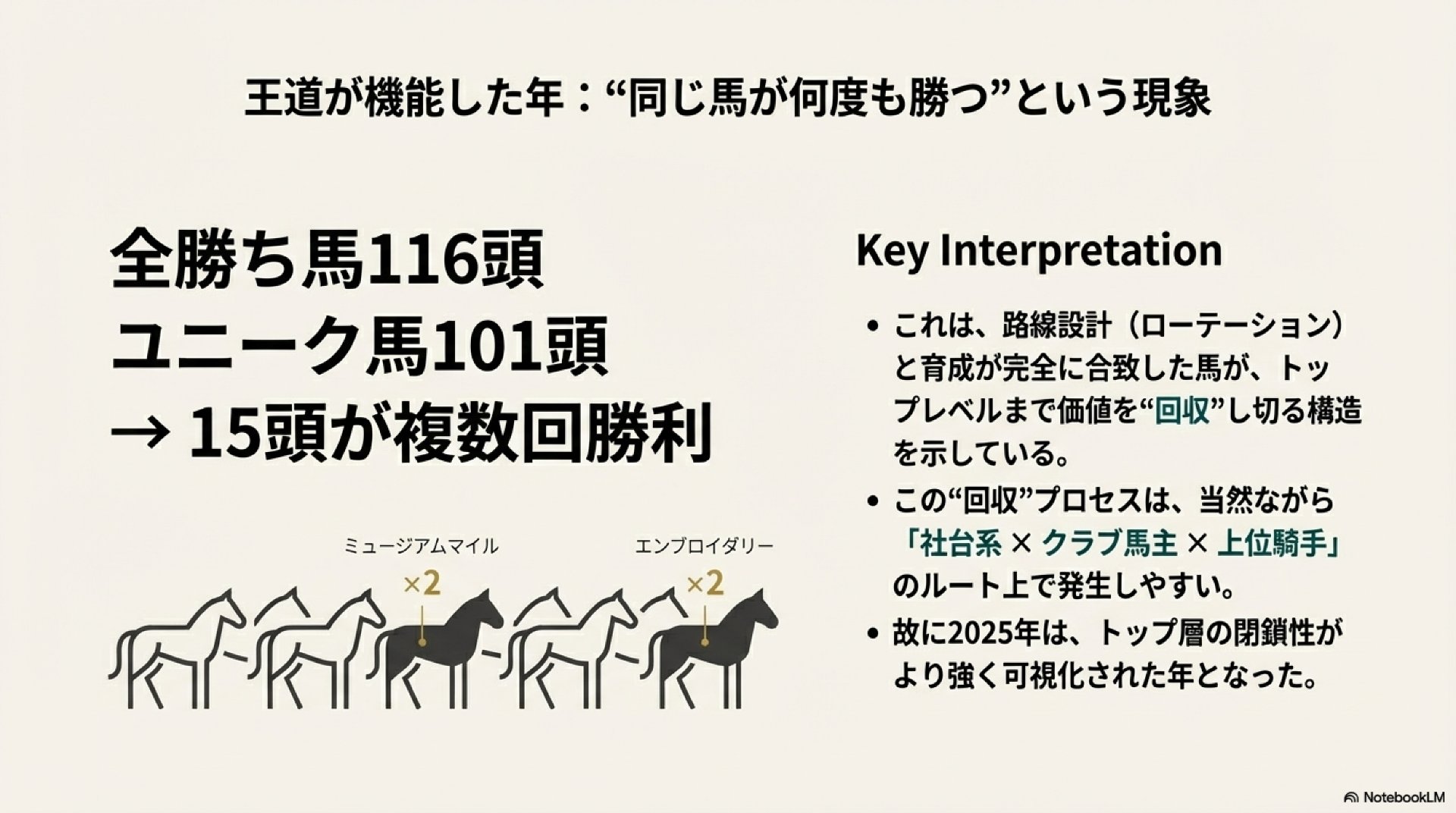 王道が機能した年：“同じ馬が何度も勝つ”という現象

全勝ち馬116頭
ユニーク馬101頭
→ 15頭が複数回勝利

ミュージアムマイル
×2
エンブロイダリー
×2

Key Interpretation

• これは、路線設計（ローテーション）と育成が完全に合致した馬が、トップレベルまで価値を“回収”し切る構造を示している。

• この“回収”プロセスは、当然ながら「社台系 × クラブ馬主 × 上位騎手」のルート上で発生しやすい。

• 故に2025年は、トップ層の閉鎖性がより強く可視化された年となった。

NotebookLM